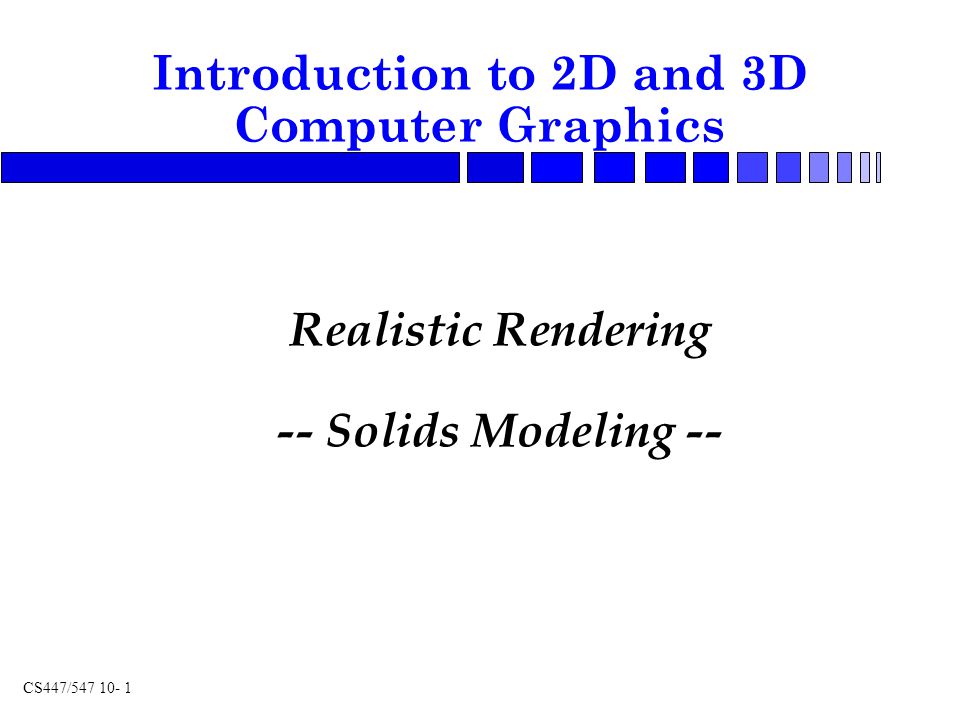 Introduction to 2D and 3D Computer Graphics

Realistic Rendering

-- Solids Modeling --

CS447/547 10- 1